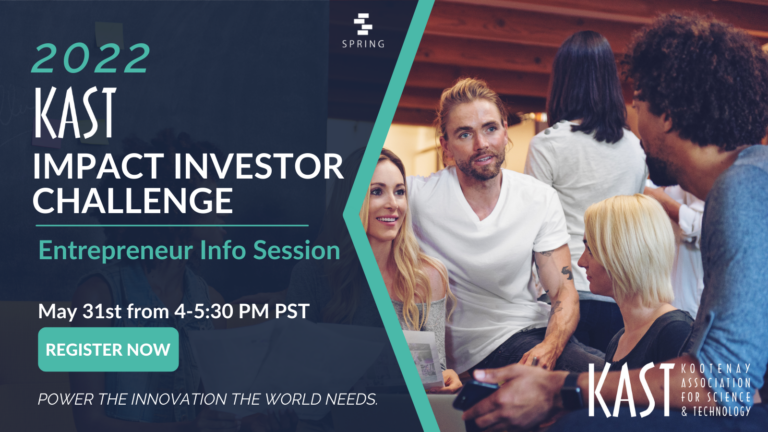 SPRING

2022
KAST
IMPACT INVESTOR CHALLENGE

Entrepreneur Info Session

May 31st from 4-5:30 PM PST

REGISTER NOW

POWER THE INNOVATION THE WORLD NEEDS.

KAST KOOTENAY ASSOCIATION FOR SCIENCE & TECHNOLOGY